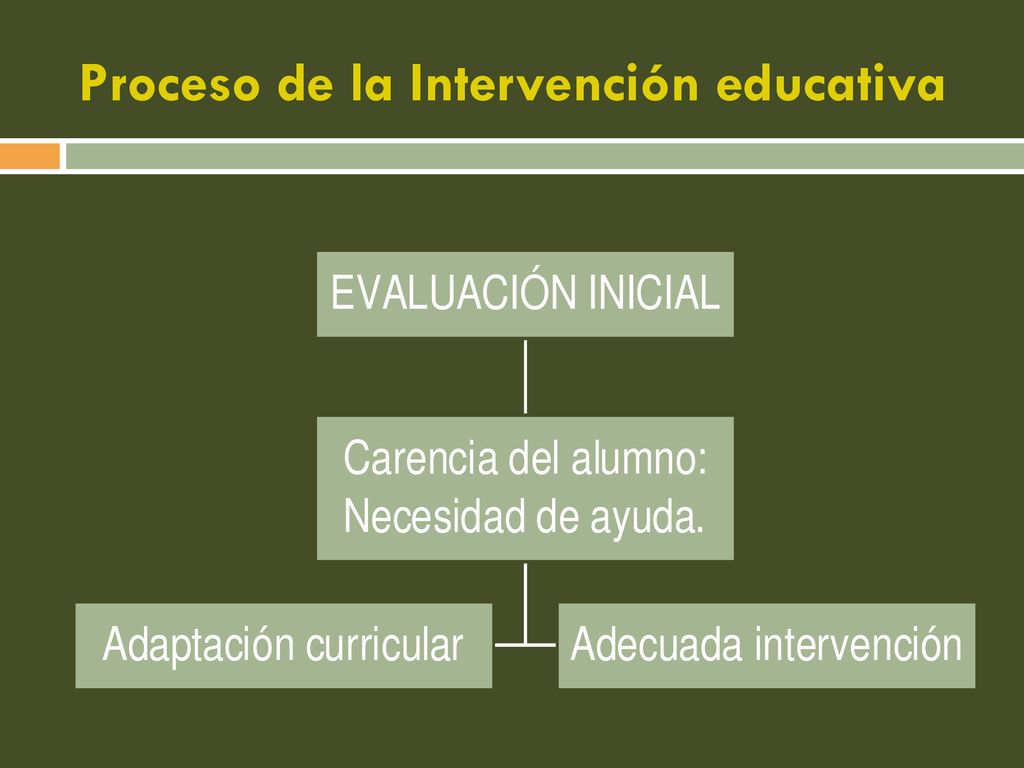 Proceso de la Intervención educativa

EVALUACIÓN INICIAL

Carencia del alumno: Necesidad de ayuda.

Adaptación curricular

Adecuada intervención